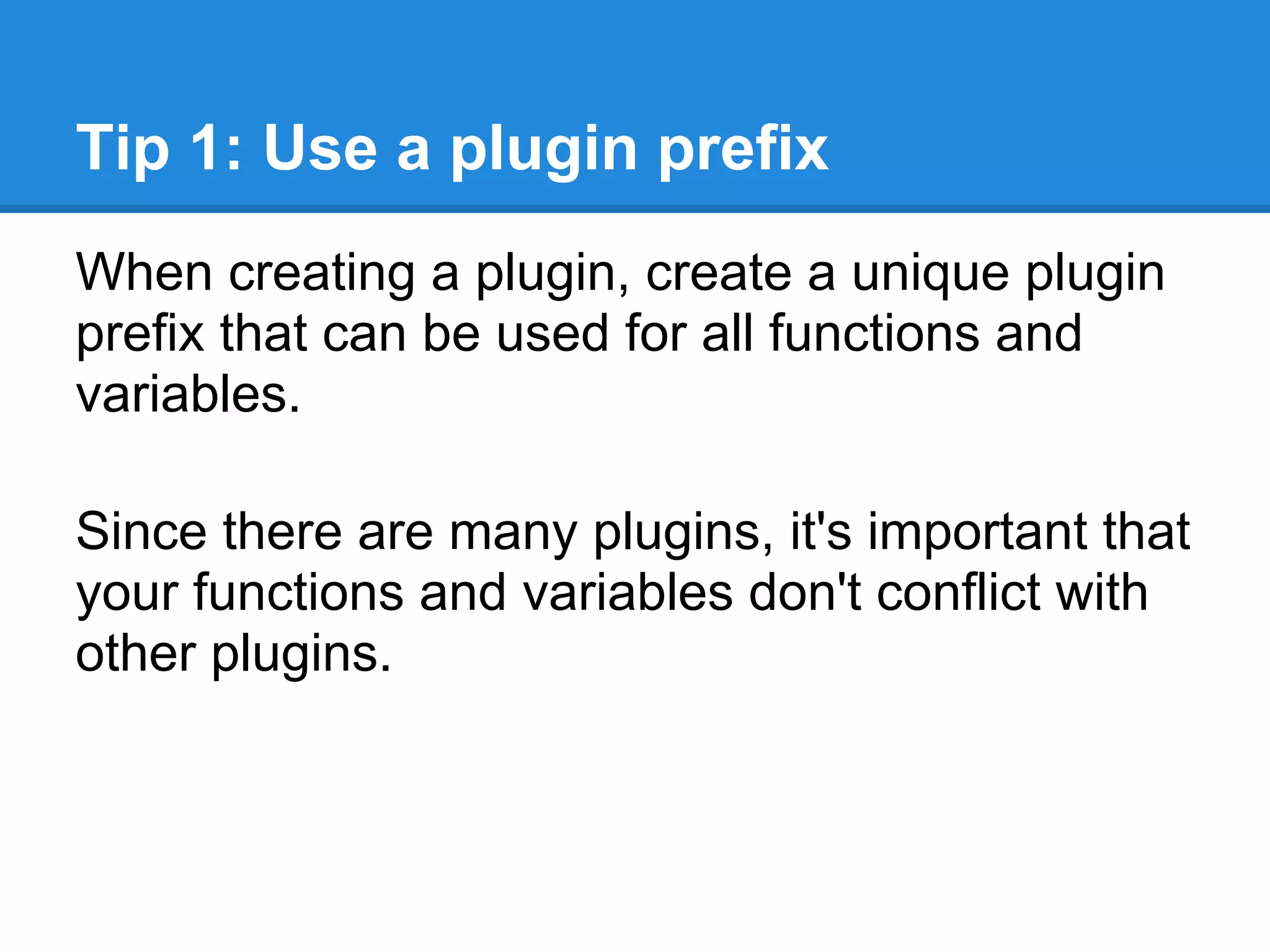 Tip 1: Use a plugin prefix

When creating a plugin, create a unique plugin prefix that can be used for all functions and variables.

Since there are many plugins, it's important that your functions and variables don't conflict with other plugins.